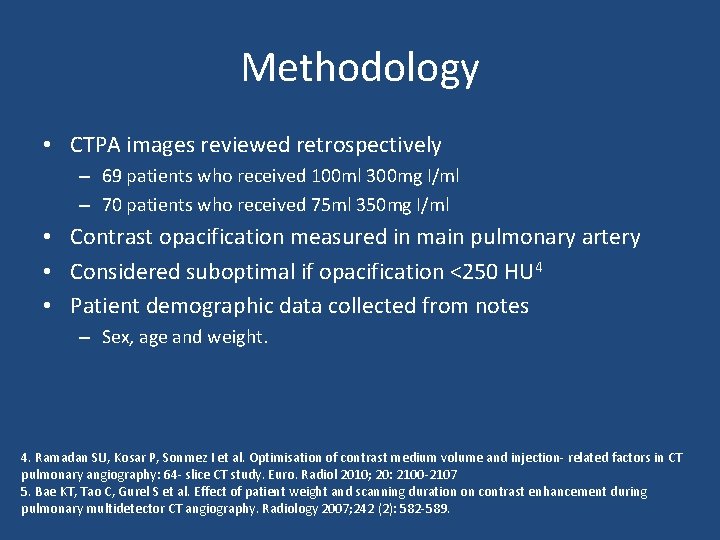 Methodology

• CTPA images reviewed retrospectively
– 69 patients who received 100ml 300mg I/ml
– 70 patients who received 75ml 350mg I/ml
• Contrast opacification measured in main pulmonary artery
• Considered suboptimal if opacification <250 HU$^4$
• Patient demographic data collected from notes
– Sex, age and weight.

4. Ramadan SU, Kosar P, Sonmez I et al. Optimisation of contrast medium volume and injection- related factors in CT pulmonary angiography: 64- slice CT study. Euro. Radiol 2010; 20: 2100-2107
5. Bae KT, Tao C, Gurel S et al. Effect of patient weight and scanning duration on contrast enhancement during pulmonary multidetector CT angiography. Radiology 2007;242 (2): 582-589.